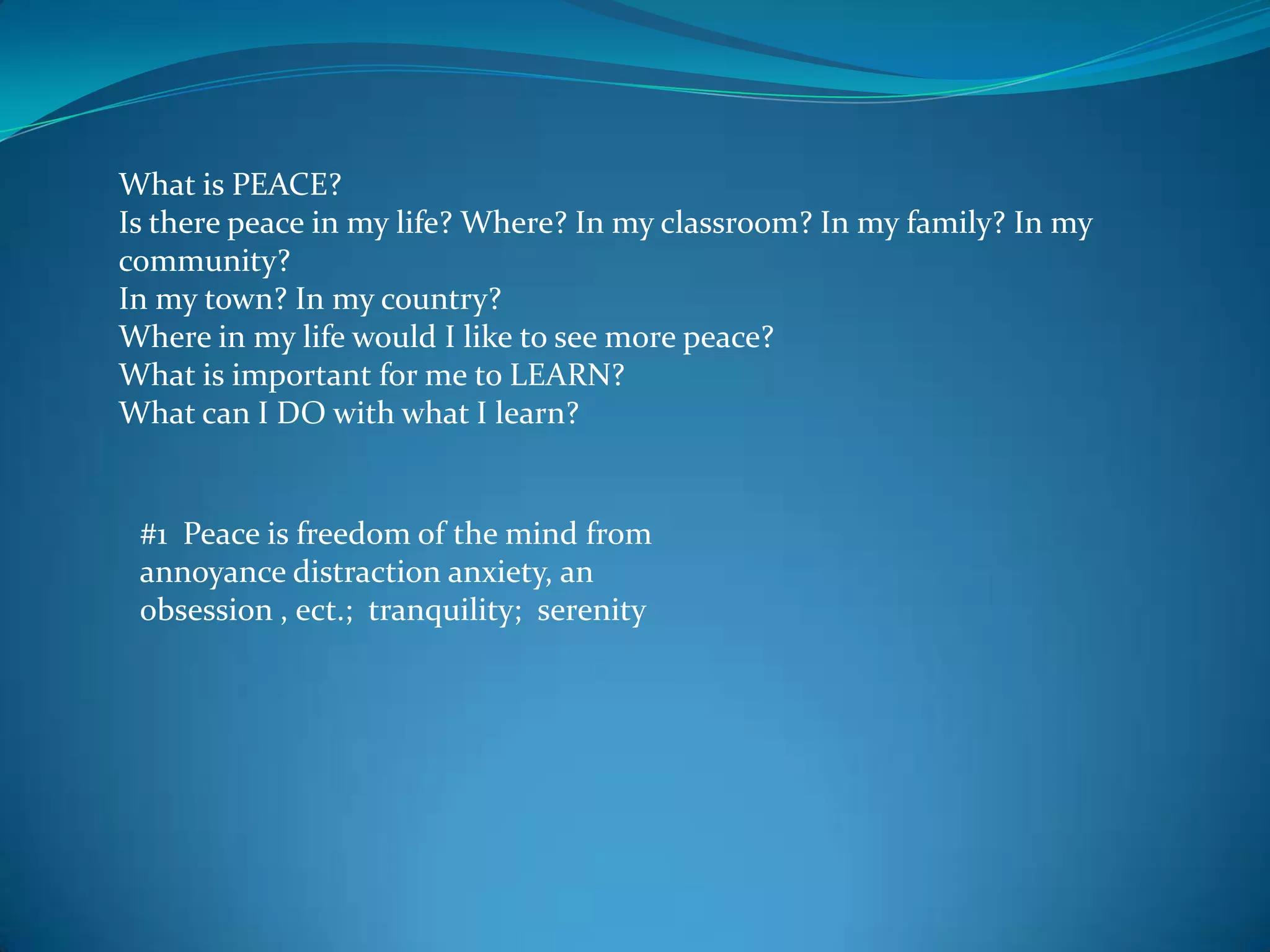 What is PEACE?
Is there peace in my life? Where? In my classroom? In my family? In my community?
In my town? In my country?
Where in my life would I like to see more peace?
What is important for me to LEARN?
What can I DO with what I learn?

#1 Peace is freedom of the mind from annoyance distraction anxiety, an obsession , ect.; tranquility; serenity